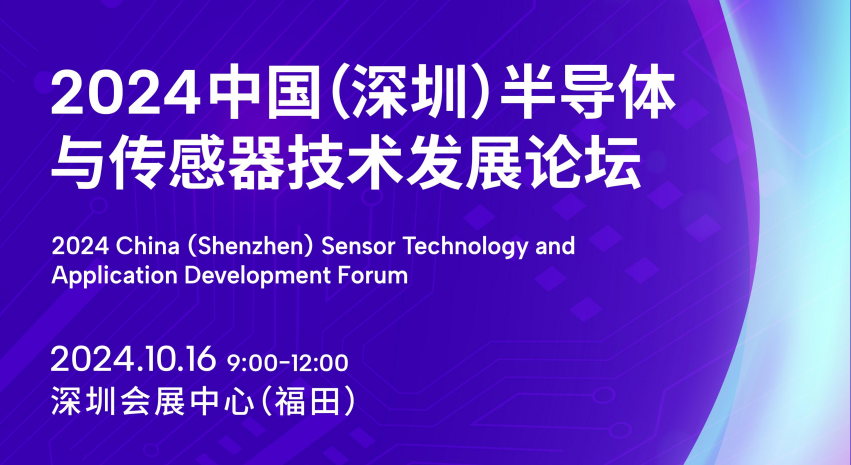 2024中国(深圳)半导体与传感器技术发展论坛

2024 China (Shenzhen) Sensor Technology and Application Development Forum

2024.10.16 9:00-12:00
深圳会展中心(福田)